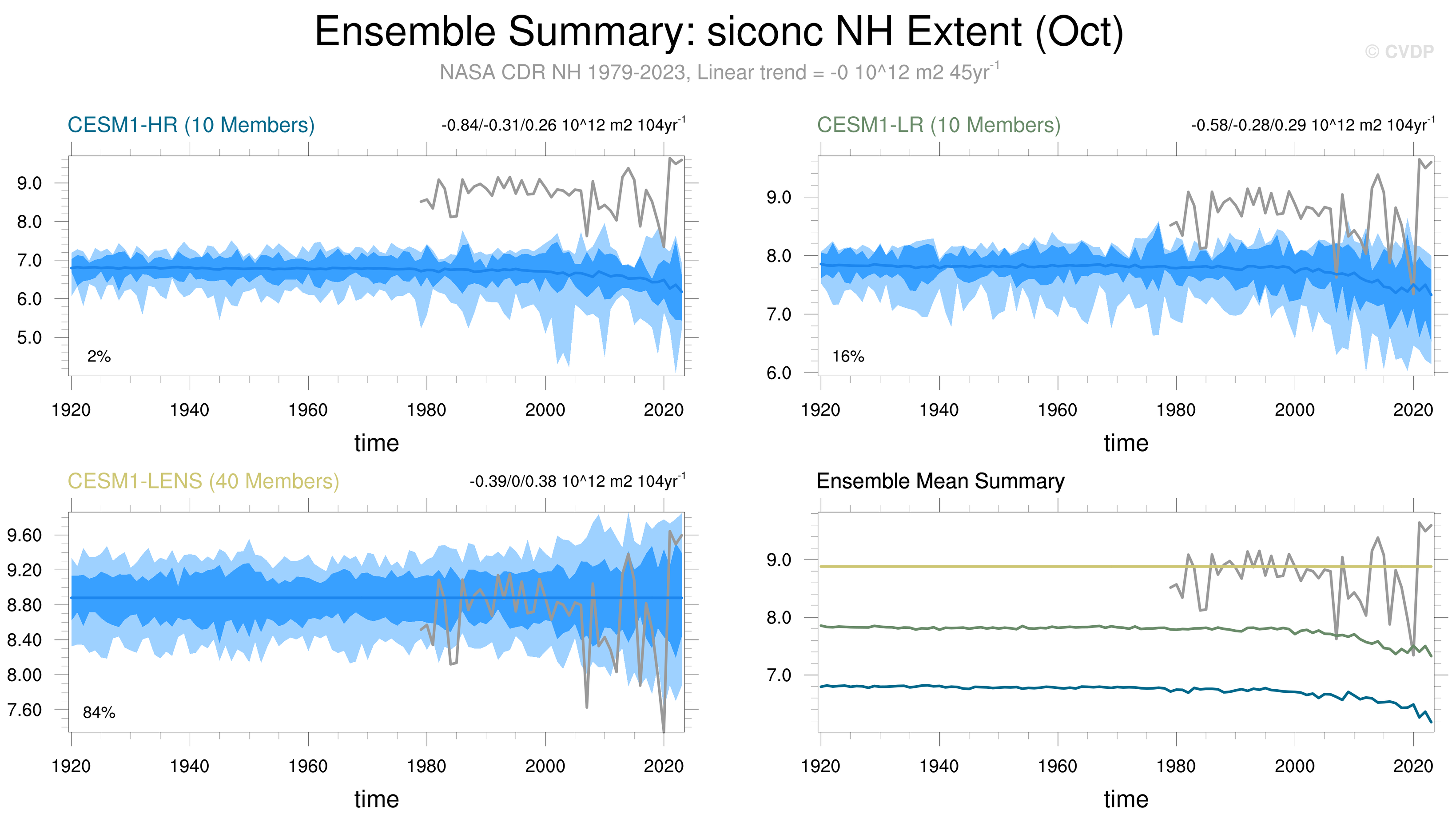 Ensemble Summary: siconc NH Extent (Oct)

© CVDP

NASA CDR NH 1979-2023, Linear trend = -0 10^12 m2 45yr$^{-1}$

CESM1-HR (10 Members)

-0.84/-0.31/0.26 10^12 m2 104yr$^{-1}$

9.0
8.0
7.0
6.0
5.0

2%

1920 1940 1960 1980 2000 2020

time

CESM1-LR (10 Members)

-0.58/-0.28/0.29 10^12 m2 104yr$^{-1}$

9.0
8.0
7.0
6.0

16%

1920 1940 1960 1980 2000 2020

time

CESM1-LENS (40 Members)

-0.39/0/0.38 10^12 m2 104yr$^{-1}$

9.60
9.20
8.80
8.40
8.00
7.60

84%

1920 1940 1960 1980 2000 2020

time

Ensemble Mean Summary

9.0
8.0
7.0

1920 1940 1960 1980 2000 2020

time